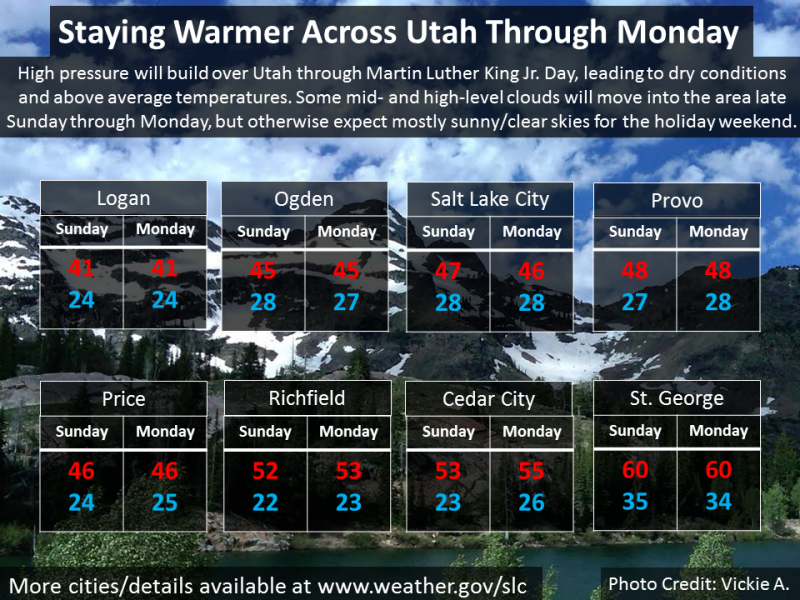 Staying Warmer Across Utah Through Monday

High pressure will build over Utah through Martin Luther King Jr. Day, leading to dry conditions and above average temperatures. Some mid- and high-level clouds will move into the area late Sunday through Monday, but otherwise expect mostly sunny/clear skies for the holiday weekend.

Logan

| Sunday | Monday |
|---|---|
| 41 | 41 |
| 24 | 24 |

Ogden

| Sunday | Monday |
|---|---|
| 45 | 45 |
| 28 | 27 |

Salt Lake City

| Sunday | Monday |
|---|---|
| 47 | 46 |
| 28 | 28 |

Provo

| Sunday | Monday |
|---|---|
| 48 | 48 |
| 27 | 28 |

Price

| Sunday | Monday |
|---|---|
| 46 | 46 |
| 24 | 25 |

Richfield

| Sunday | Monday |
|---|---|
| 52 | 53 |
| 22 | 23 |

Cedar City

| Sunday | Monday |
|---|---|
| 53 | 55 |
| 23 | 26 |

St. George

| Sunday | Monday |
|---|---|
| 60 | 60 |
| 35 | 34 |

More cities/details available at www.weather.gov/slc

Photo Credit: Vickie A.